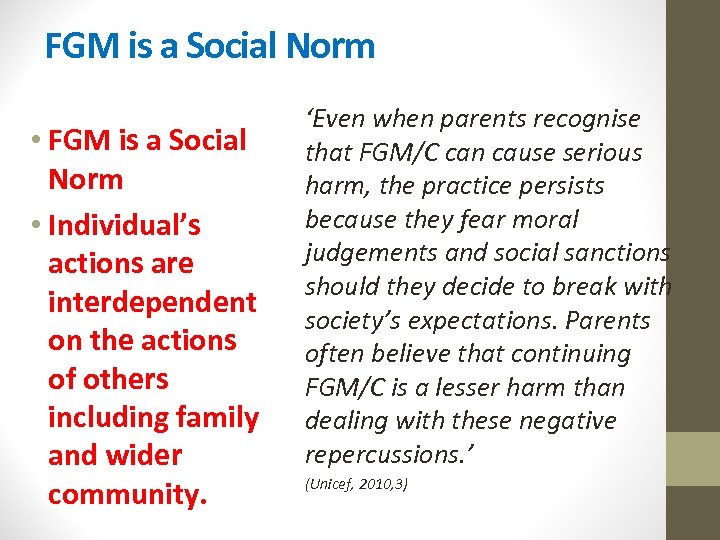 FGM is a Social Norm

• FGM is a Social Norm

• Individual's actions are interdependent on the actions of others including family and wider community.

'Even when parents recognise that FGM/C can cause serious harm, the practice persists because they fear moral judgements and social sanctions should they decide to break with society's expectations. Parents often believe that continuing FGM/C is a lesser harm than dealing with these negative repercussions.'

(Unicef, 2010,3)